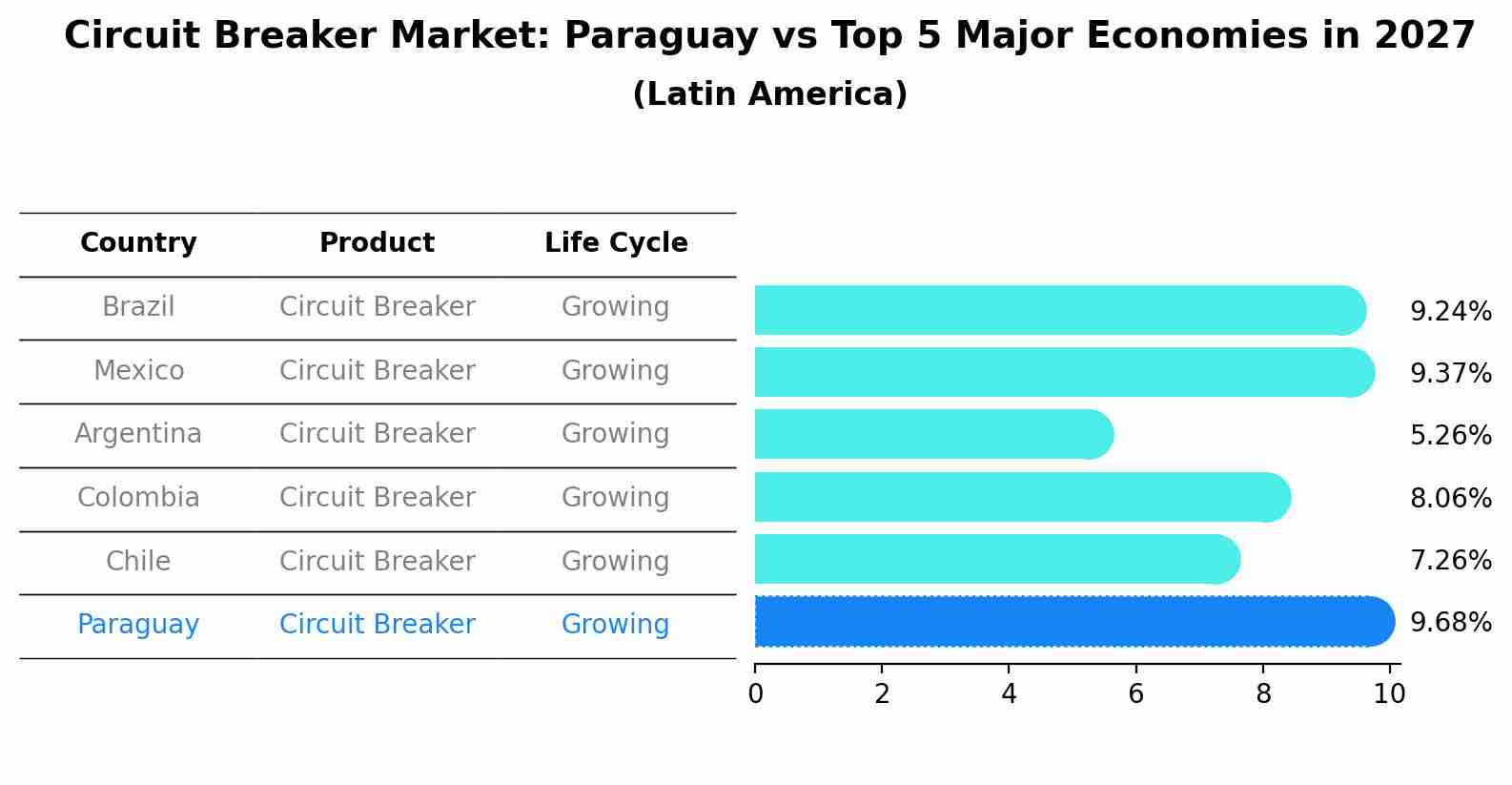 Circuit Breaker Market: Paraguay vs Top 5 Major Economies in 2027
(Latin America)

| Country | Product | Life Cycle |
|---|---|---|
| Brazil | Circuit Breaker | Growing |
| Mexico | Circuit Breaker | Growing |
| Argentina | Circuit Breaker | Growing |
| Colombia | Circuit Breaker | Growing |
| Chile | Circuit Breaker | Growing |
| Paraguay | Circuit Breaker | Growing |

9.24%
9.37%
5.26%
8.06%
7.26%
9.68%

0 2 4 6 8 10